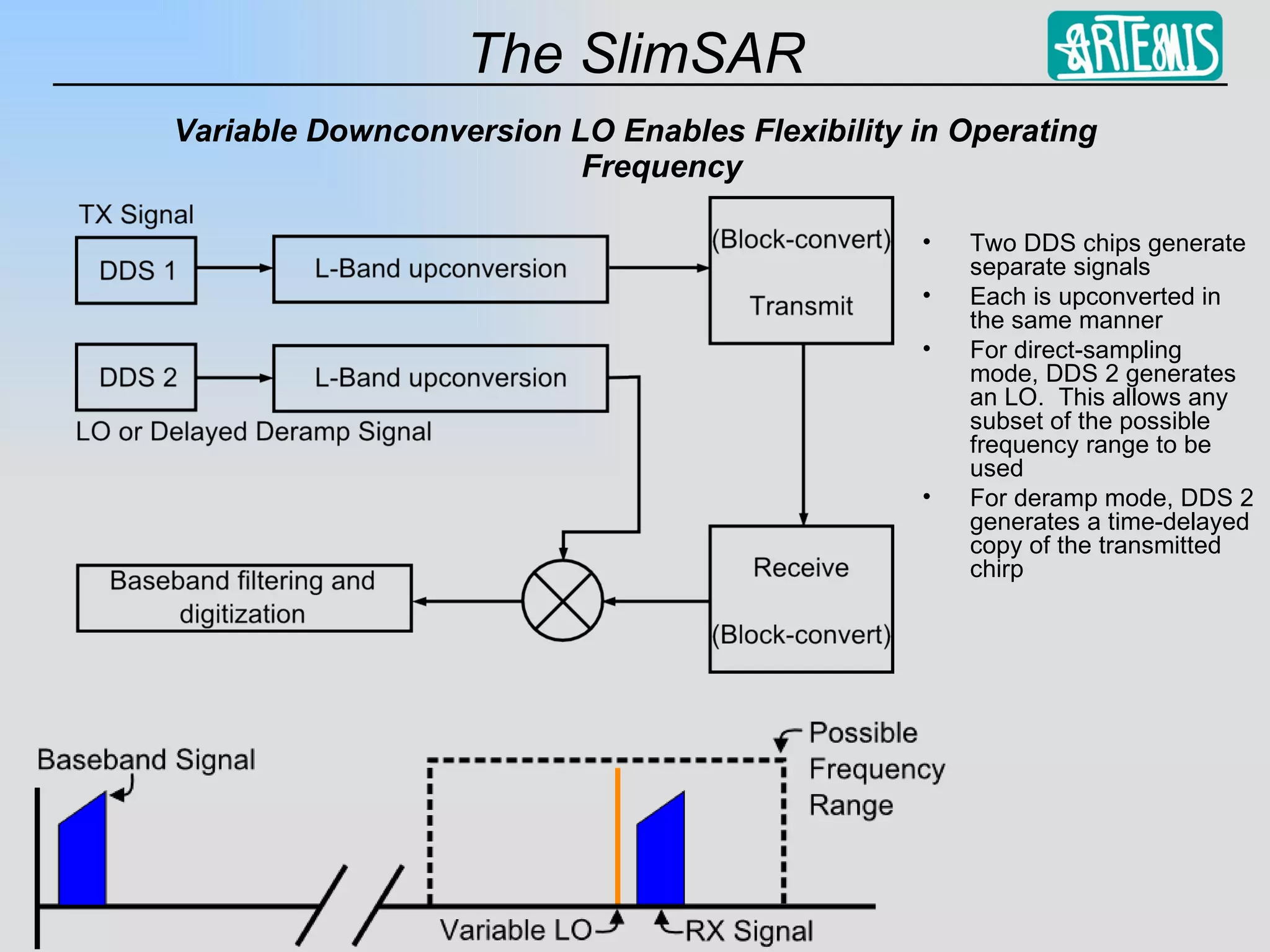 The SlimSAR

ARTEMIS

Variable Downconversion LO Enables Flexibility in Operating Frequency

TX Signal

DDS 1

L-Band upconversion

(Block-convert)

Transmit

DDS 2

L-Band upconversion

LO or Delayed Deramp Signal

Baseband filtering and digitization

Receive

(Block-convert)

• Two DDS chips generate separate signals
• Each is upconverted in the same manner
• For direct-sampling mode, DDS 2 generates an LO. This allows any subset of the possible frequency range to be used
• For deramp mode, DDS 2 generates a time-delayed copy of the transmitted chirp

Baseband Signal

Possible Frequency Range

Variable LO

RX Signal